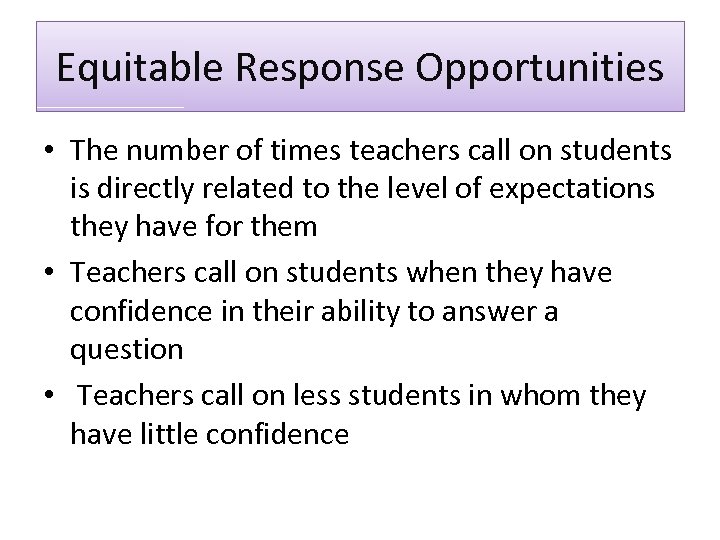 Equitable Response Opportunities

• The number of times teachers call on students is directly related to the level of expectations they have for them

• Teachers call on students when they have confidence in their ability to answer a question

• Teachers call on less students in whom they have little confidence